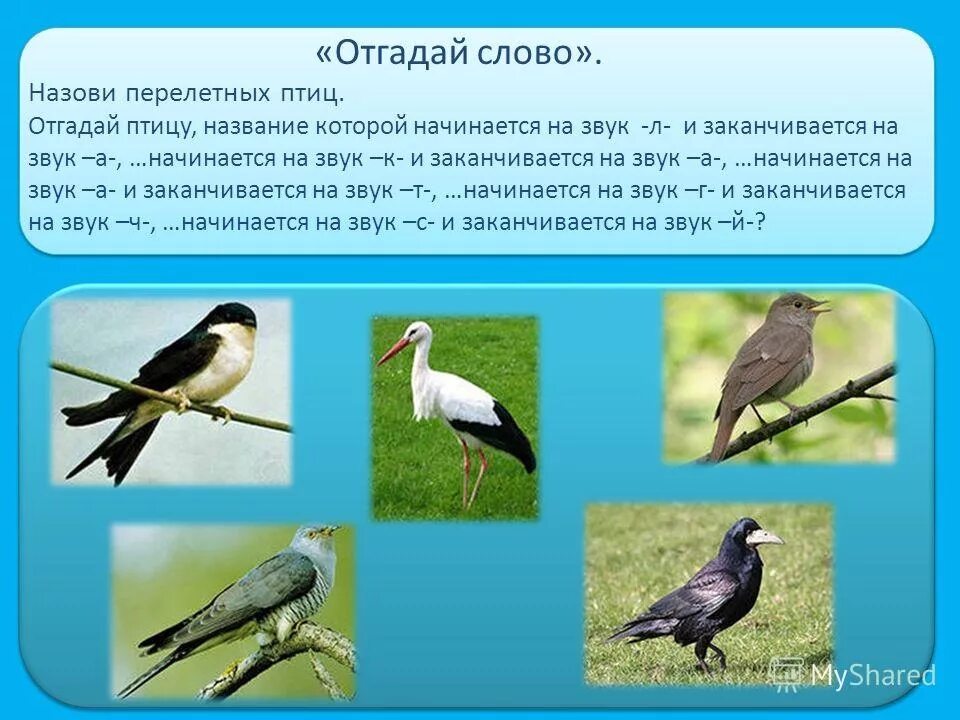 «Отгадай слово».

Назови перелетных птиц.

Отгадай птицу, название которой начинается на звук -л- и заканчивается на звук –а-, …начинается на звук –к- и заканчивается на звук –а-, …начинается на звук –а- и заканчивается на звук –т-, …начинается на звук –г- и заканчивается на звук –ч-, …начинается на звук –с- и заканчивается на звук –й-?

MyShared